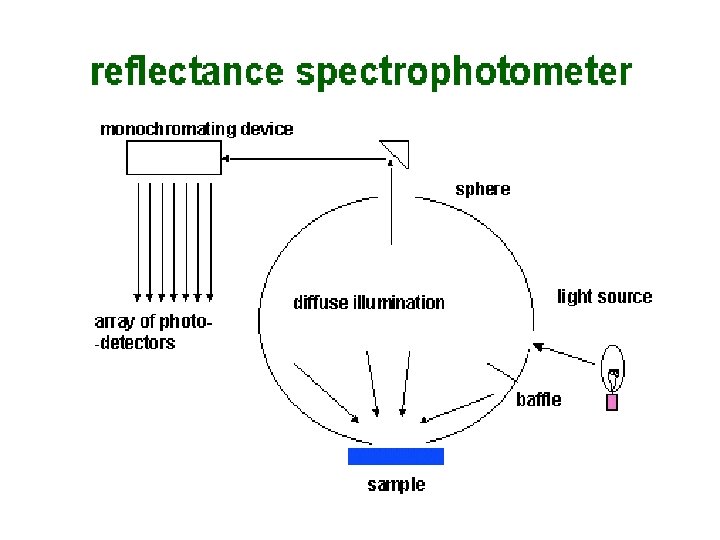 reflectance spectrophotometer

monochromating device

sphere

diffuse illumination

light source

array of photo- -detectors

baffle

sample